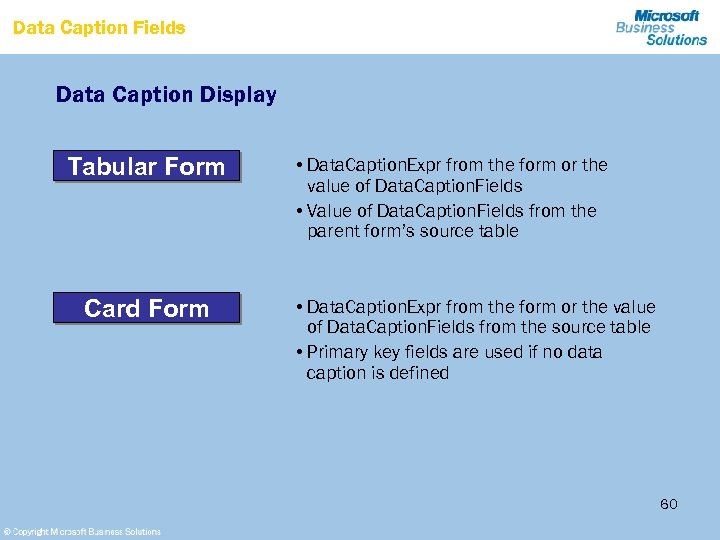 Data Caption Fields

Microsoft Business Solutions

Data Caption Display

Tabular Form

• DataCaptionExpr from the form or the value of DataCaptionFields
• Value of DataCaptionFields from the parent form's source table

Card Form

• DataCaptionExpr from the form or the value of DataCaptionFields from the source table
• Primary key fields are used if no data caption is defined

60

© Copyright Microsoft Business Solutions